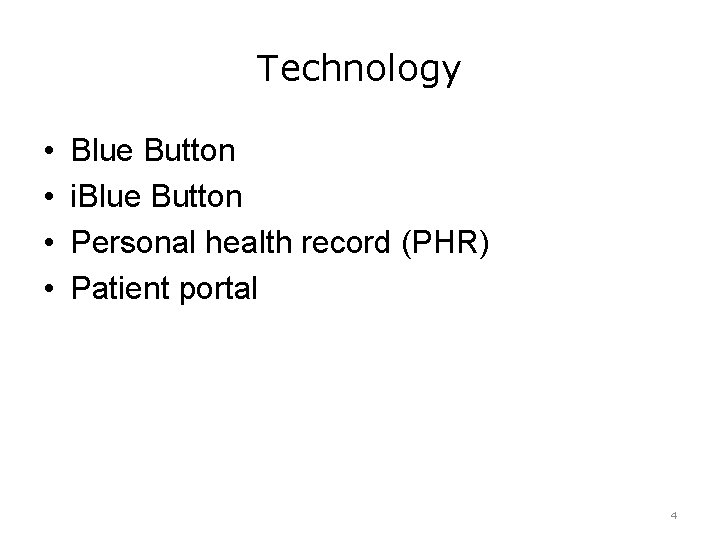 Technology

• Blue Button
• iBlue Button
• Personal health record (PHR)
• Patient portal

4